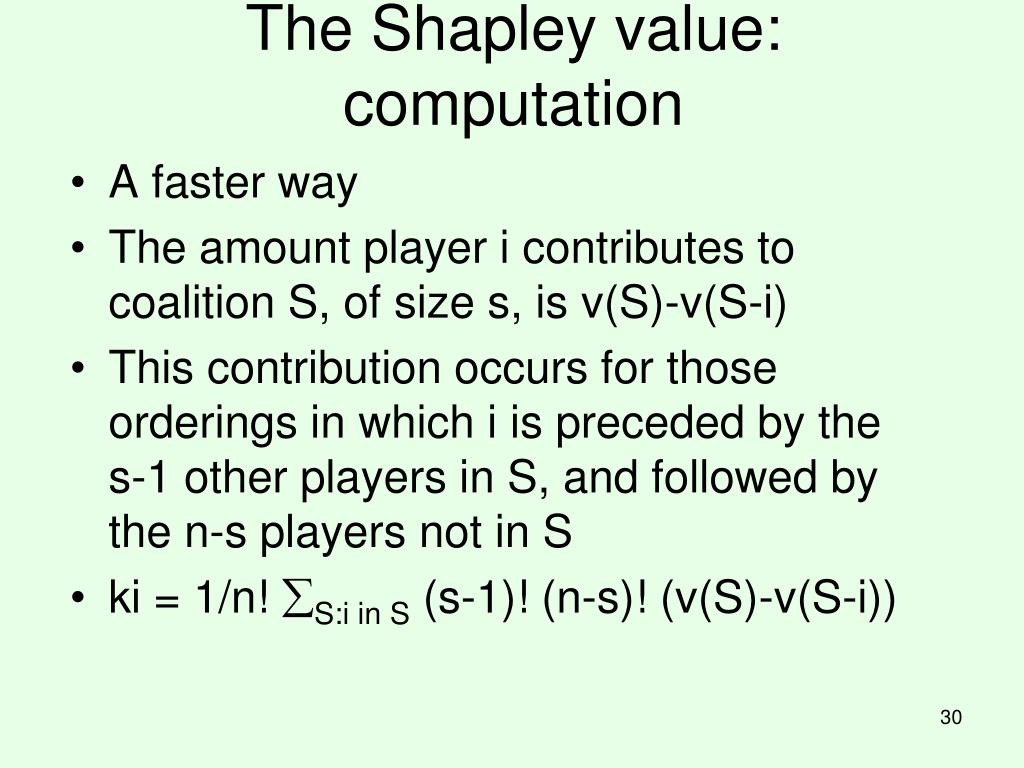 The Shapley value: computation

• A faster way
• The amount player i contributes to coalition S, of size s, is v(S)-v(S-i)
• This contribution occurs for those orderings in which i is preceded by the s-1 other players in S, and followed by the n-s players not in S
• ki = 1/n! $\sum_{S:i \text{ in } S}$ (s-1)! (n-s)! (v(S)-v(S-i))

30